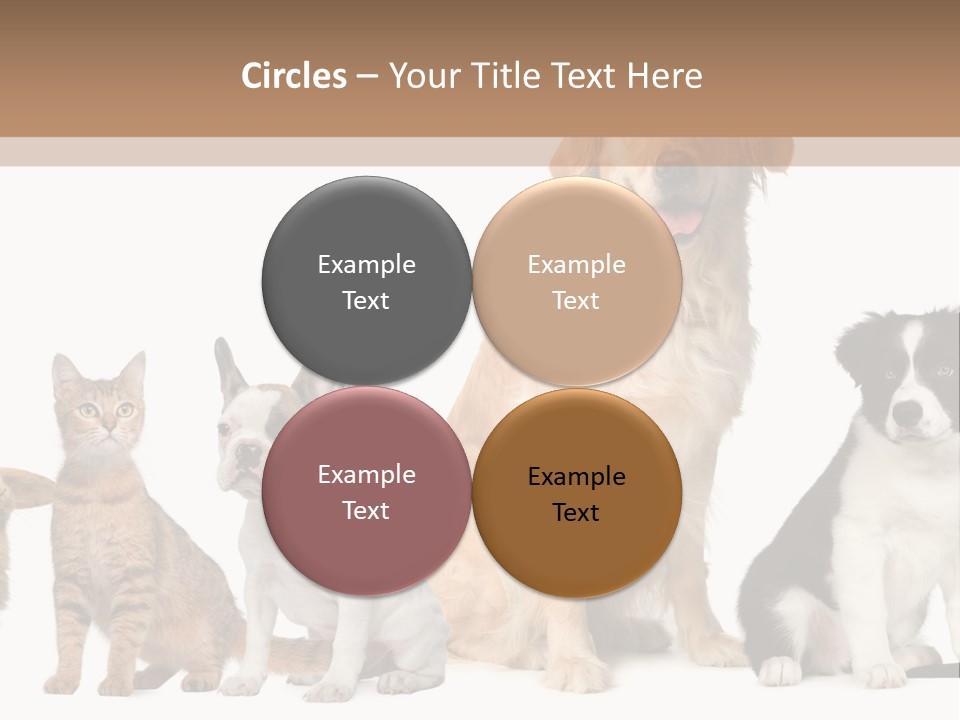 Circles – Your Title Text Here

Example Text

Example Text

Example Text

Example Text